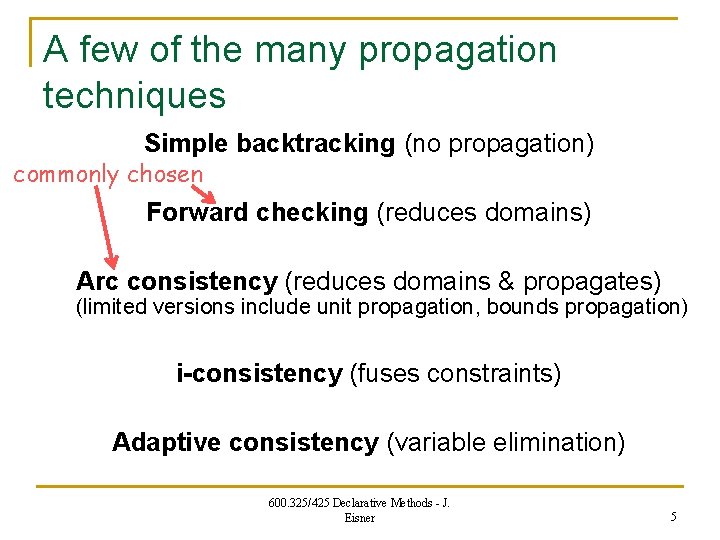 A few of the many propagation techniques

Simple backtracking (no propagation)

commonly chosen

Forward checking (reduces domains)

Arc consistency (reduces domains & propagates)
(limited versions include unit propagation, bounds propagation)

i-consistency (fuses constraints)

Adaptive consistency (variable elimination)

600.325/425 Declarative Methods - J. Eisner

5